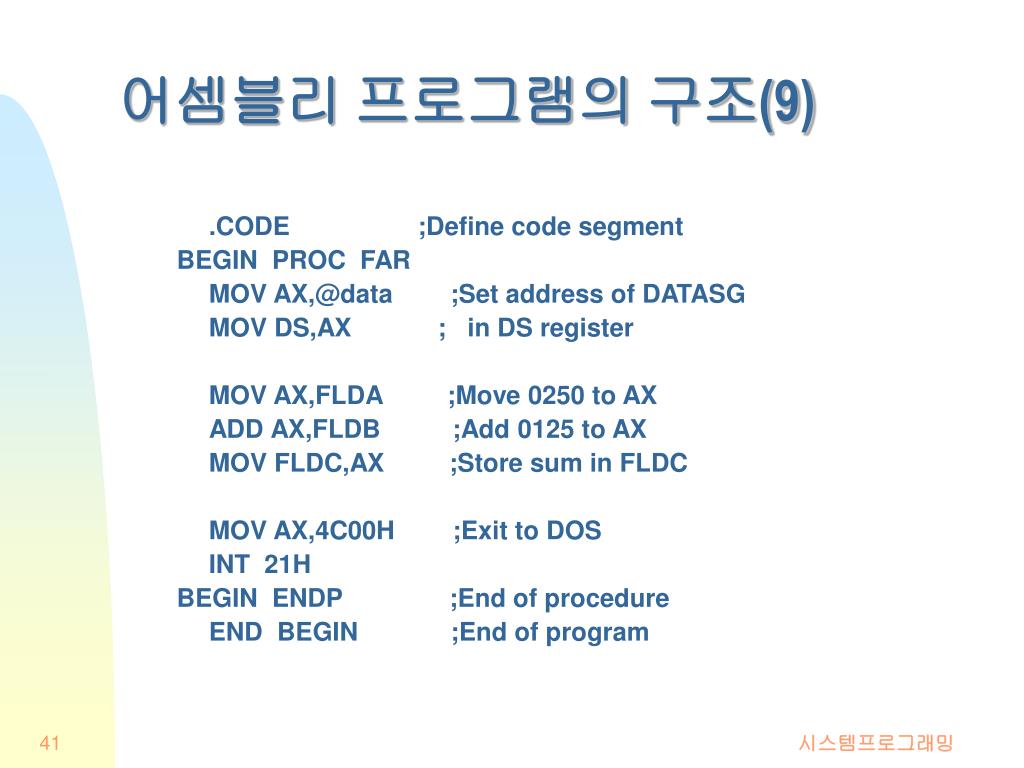 어셈블리 프로그램의 구조(9)

.CODE ;Define code segment
BEGIN PROC FAR
MOV AX,@data ;Set address of DATASG
MOV DS,AX ; in DS register

MOV AX,FLDA ;Move 0250 to AX
ADD AX,FLDB ;Add 0125 to AX
MOV FLDC,AX ;Store sum in FLDC

MOV AX,4C00H ;Exit to DOS
INT 21H
BEGIN ENDP ;End of procedure
END BEGIN ;End of program

41

시스템프로그래밍